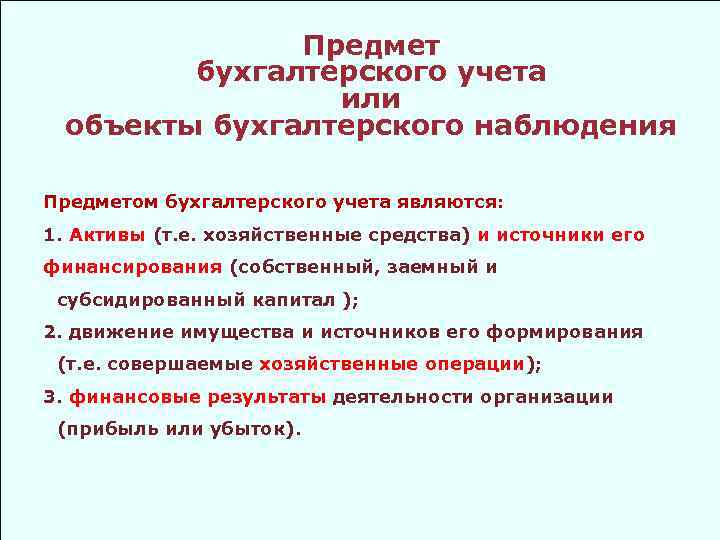 Предмет
бухгалтерского учета
или
объекты бухгалтерского наблюдения

Предметом бухгалтерского учета являются:

1. Активы (т.е. хозяйственные средства) и источники его финансирования (собственный, заемный и субсидированный капитал );

2. движение имущества и источников его формирования (т.е. совершаемые хозяйственные операции);

3. финансовые результаты деятельности организации (прибыль или убыток).